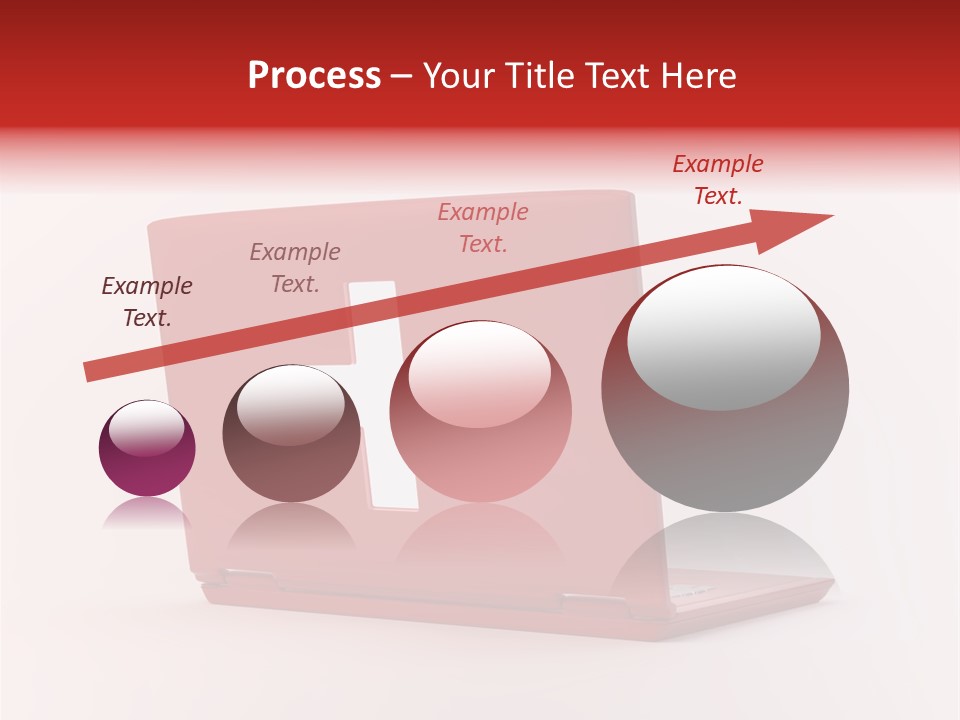 Process – Your Title Text Here

Example Text.

Example Text.

Example Text.

Example Text.